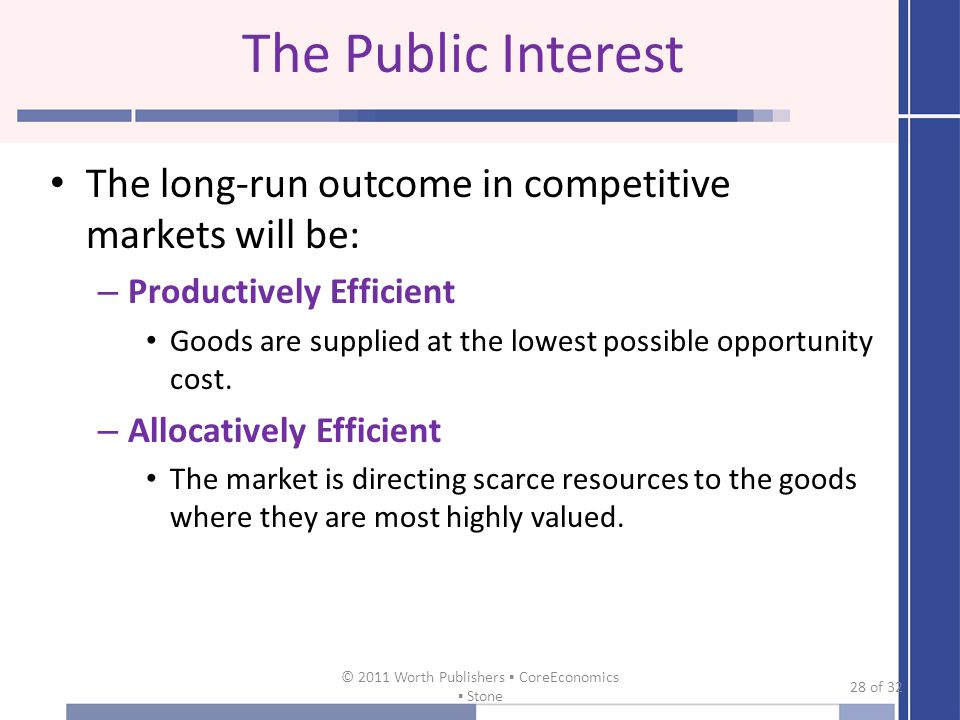 The Public Interest

• The long-run outcome in competitive markets will be:

– Productively Efficient

• Goods are supplied at the lowest possible opportunity cost.

– Allocatively Efficient

• The market is directing scarce resources to the goods where they are most highly valued.

© 2011 Worth Publishers ▪ CoreEconomics ▪ Stone

28 of 32